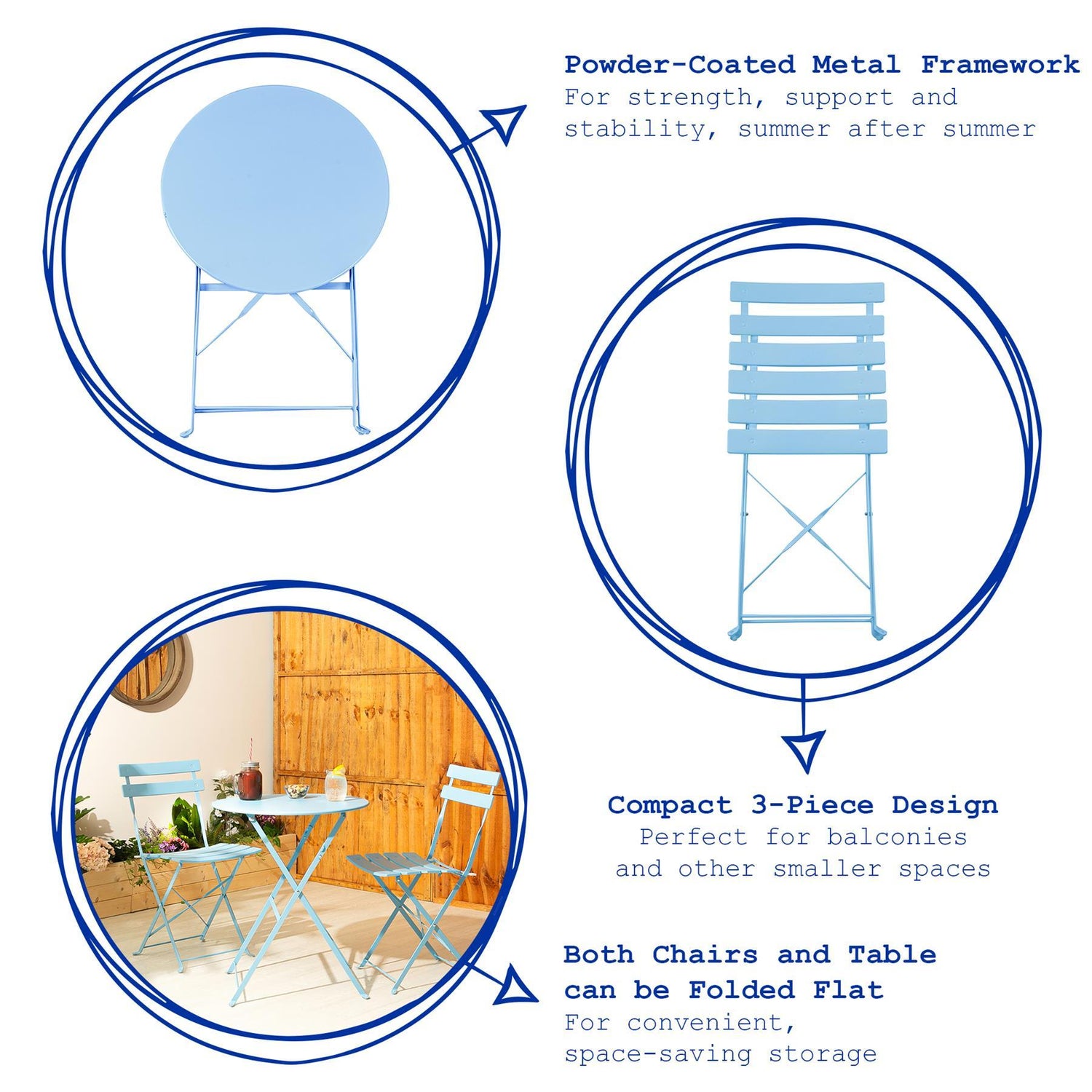 Powder-Coated Metal Framework
For strength, support and stability, summer after summer

Compact 3-Piece Design
Perfect for balconies and other smaller spaces

Both Chairs and Table can be Folded Flat
For convenient, space-saving storage